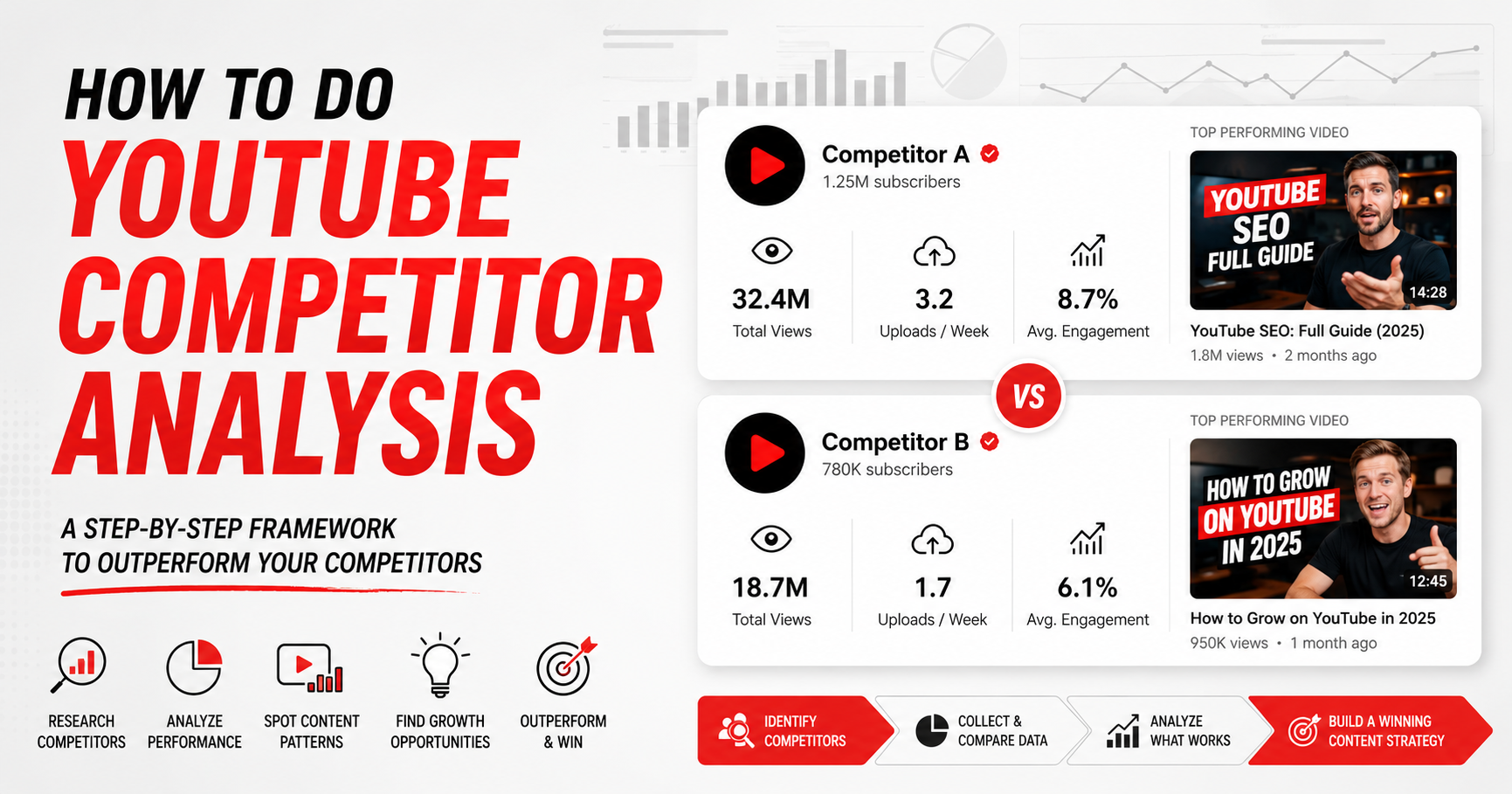 HOW TO DO
YOUTUBE COMPETITOR ANALYSIS

A STEP-BY-STEP FRAMEWORK TO OUTPERFORM YOUR COMPETITORS

RESEARCH COMPETITORS
ANALYZE PERFORMANCE
SPOT CONTENT PATTERNS
FIND GROWTH OPPORTUNITIES
OUTPERFORM & WIN

Competitor A
1.25M subscribers
32.4M
Total Views
3.2
Uploads / Week
8.7%
Avg. Engagement

TOP PERFORMING VIDEO
YOUTUBE SEO FULL GUIDE
14:28
YouTube SEO: Full Guide (2025)
1.8M views • 2 months ago

VS

Competitor B
780K subscribers
18.7M
Total Views
1.7
Uploads / Week
6.1%
Avg. Engagement

TOP PERFORMING VIDEO
HOW TO GROW ON YOUTUBE IN 2025
12:45
How to Grow on YouTube in 2025
950K views • 1 month ago

IDENTIFY COMPETITORS
COLLECT & COMPARE DATA
ANALYZE WHAT WORKS
BUILD A WINNING CONTENT STRATEGY